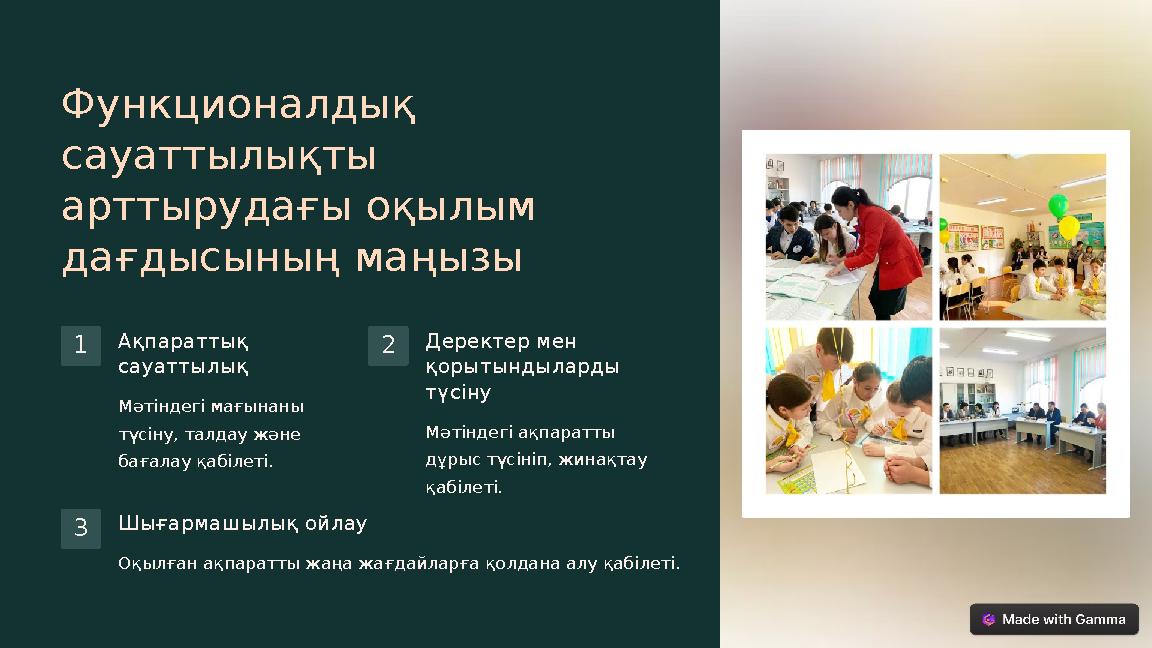 Функционалдық сауаттылықты арттырудағы оқылым дағдысының маңызы

1

Ақпараттық сауаттылық

Мәтіндегі мағынаны түсіну, талдау және бағалау қабілеті.

2

Деректер мен қорытындыларды түсіну

Мәтіндегі ақпаратты дұрыс түсініп, жинақтау қабілеті.

3

Шығармашылық ойлау

Оқылған ақпаратты жаңа жағдайларға қолдана алу қабілеті.

Made with Gamma